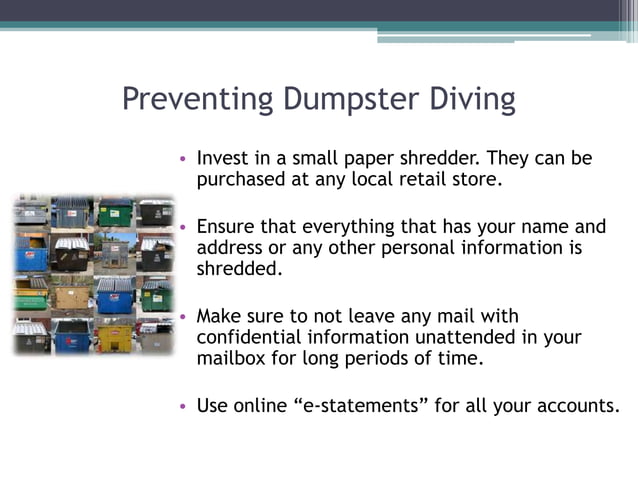 Preventing Dumpster Diving

• Invest in a small paper shredder. They can be purchased at any local retail store.

• Ensure that everything that has your name and address or any other personal information is shredded.

• Make sure to not leave any mail with confidential information unattended in your mailbox for long periods of time.

• Use online “e-statements” for all your accounts.